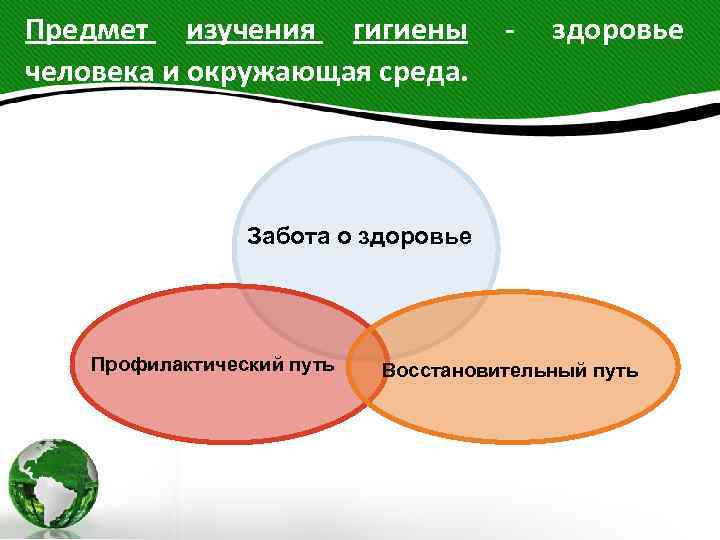 Предмет изучения гигиены - здоровье человека и окружающая среда.

Забота о здоровье

Профилактический путь

Восстановительный путь